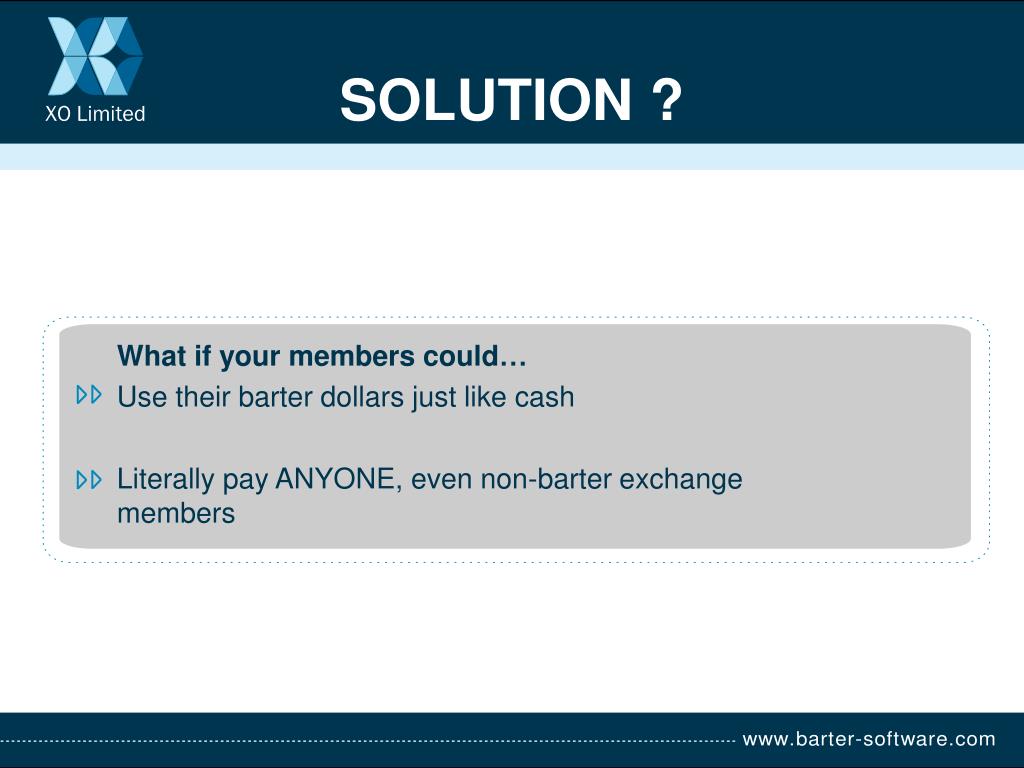 XO Limited

SOLUTION ?

What if your members could…

Use their barter dollars just like cash

Literally pay ANYONE, even non-barter exchange members

www.barter-software.com